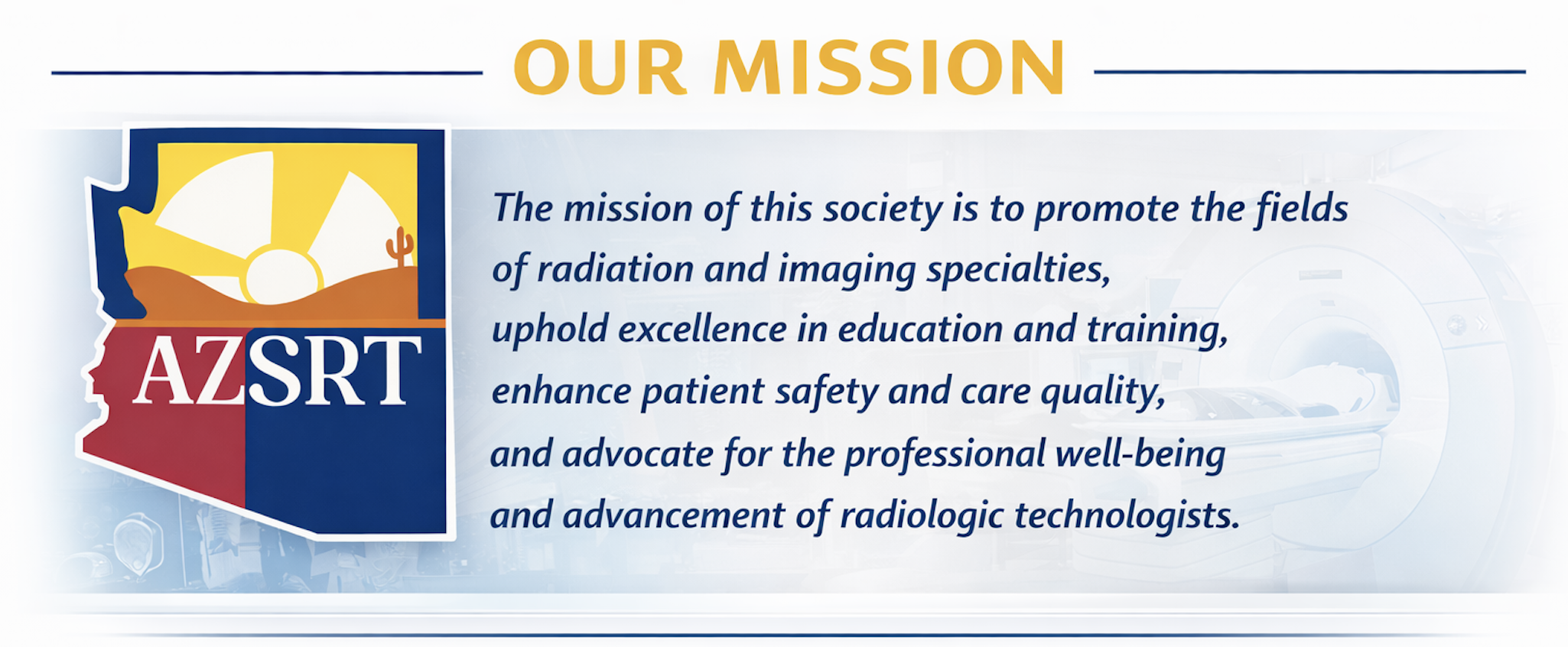 OUR MISSION

AZSRT

The mission of this society is to promote the fields of radiation and imaging specialties, uphold excellence in education and training, enhance patient safety and care quality, and advocate for the professional well-being and advancement of radiologic technologists.